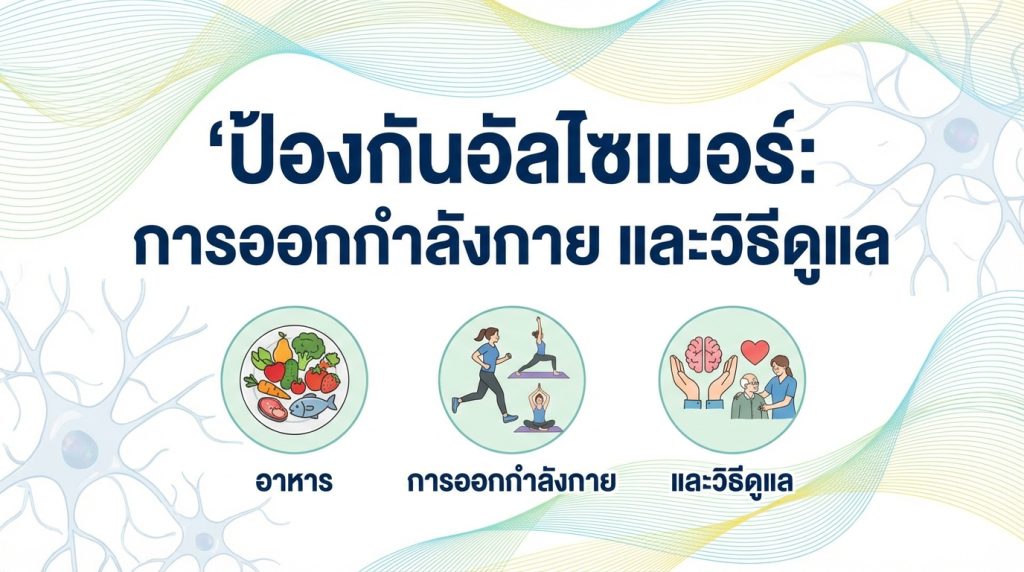 ‘ป้องกันอัลไซเมอร์:
การออกกำลังกาย และวิธีดูแล

อาหาร

การออกกำลังกาย

และวิธีดูแล